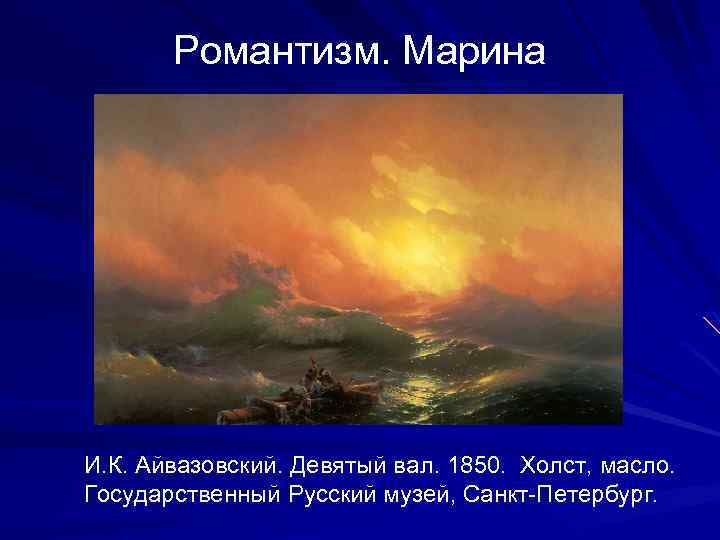 Романтизм. Марина

И.К. Айвазовский. Девятый вал. 1850. Холст, масло. Государственный Русский музей, Санкт-Петербург.